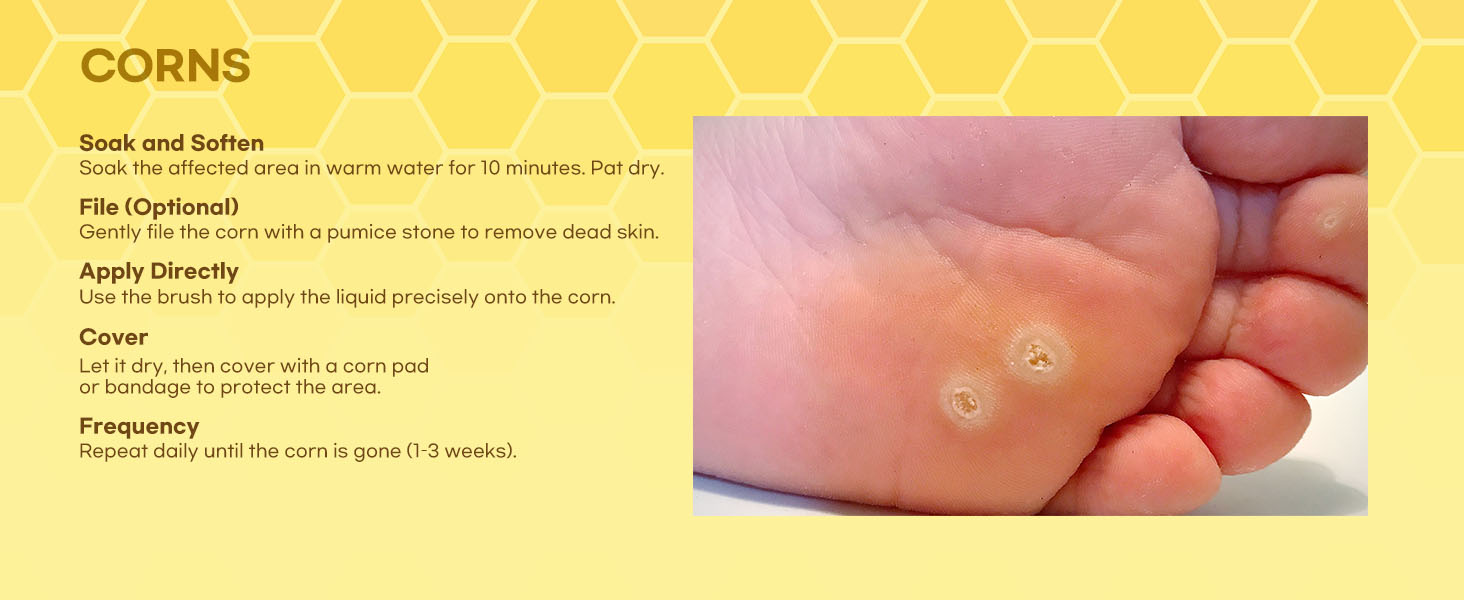 CORNS

Soak and Soften
Soak the affected area in warm water for 10 minutes. Pat dry.

File (Optional)
Gently file the corn with a pumice stone to remove dead skin.

Apply Directly
Use the brush to apply the liquid precisely onto the corn.

Cover
Let it dry, then cover with a corn pad or bandage to protect the area.

Frequency
Repeat daily until the corn is gone (1-3 weeks).